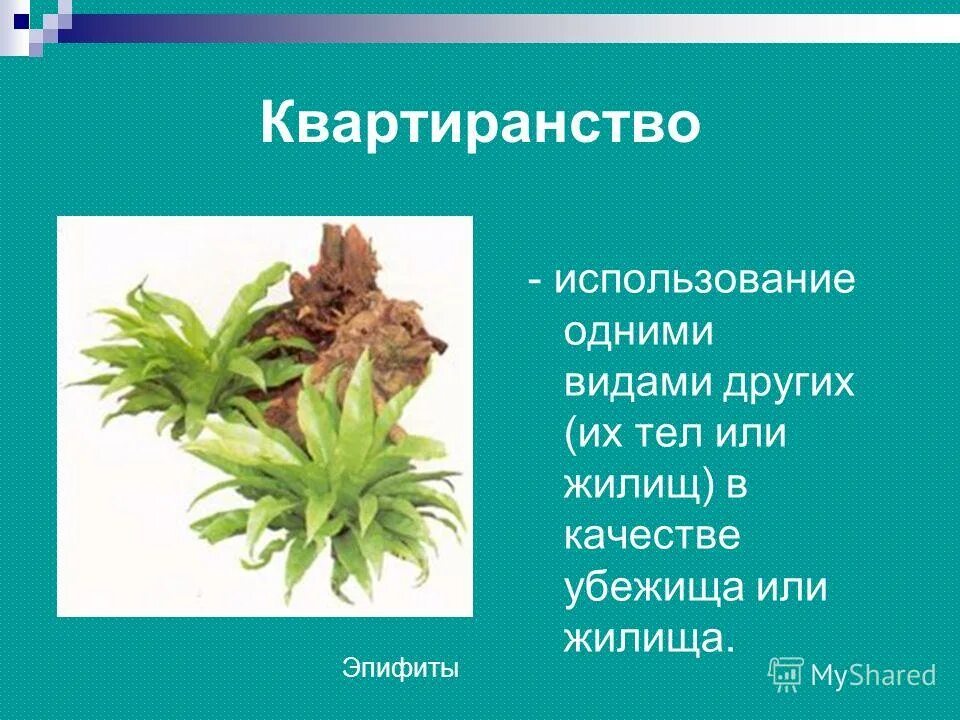 Квартиранство

- использование одними видами других (их тел или жилищ) в качестве убежища или жилища.

Эпифиты

MyShared